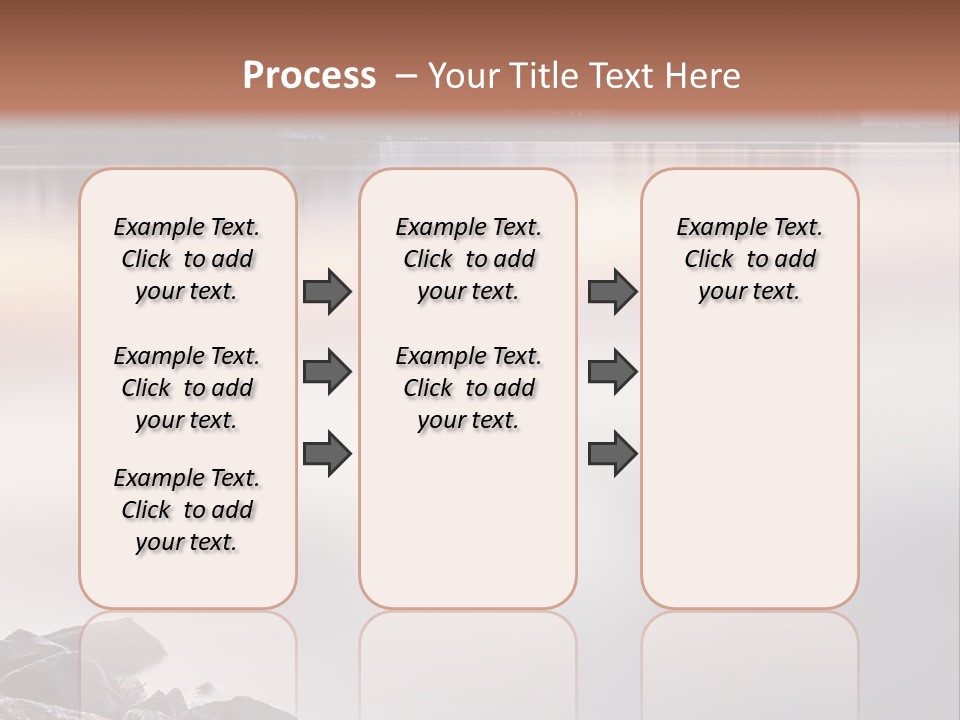 Process – Your Title Text Here

Example Text. Click to add your text.

Example Text. Click to add your text.

Example Text. Click to add your text.

Example Text. Click to add your text.

Example Text. Click to add your text.

Example Text. Click to add your text.